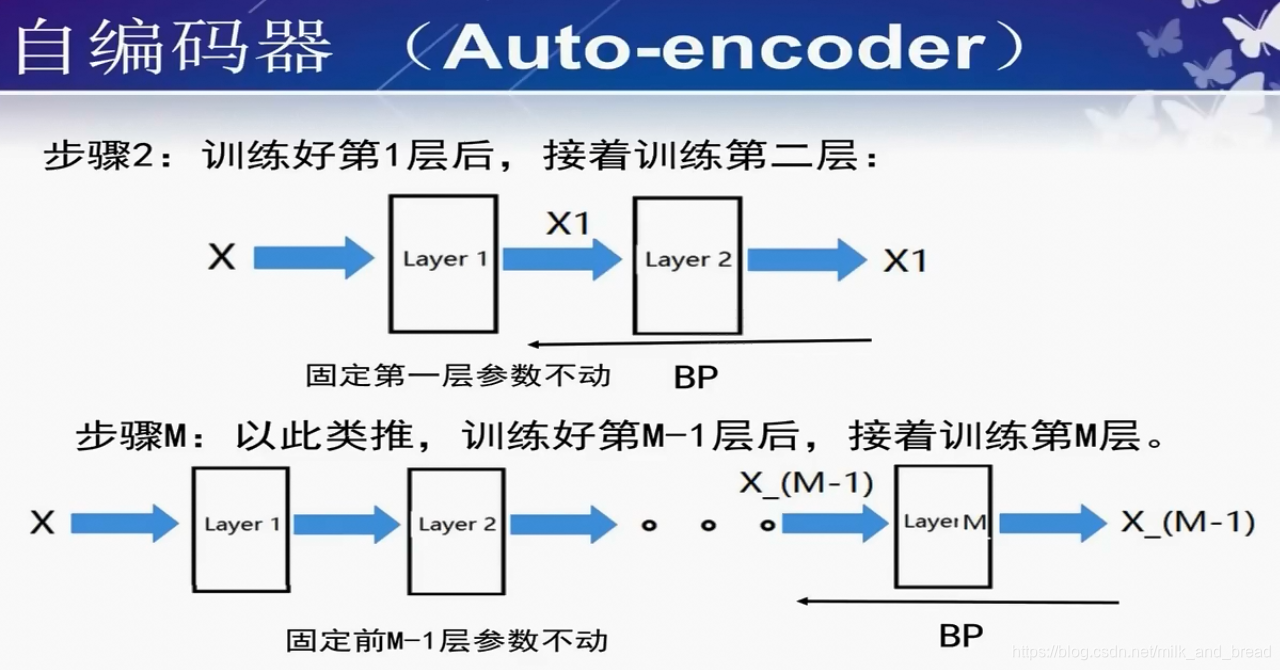 自编码器 （Auto-encoder）

步骤2：训练好第1层后，接着训练第二层：

X Layer 1 X1 Layer 2 X1

固定第一层参数不动 BP

步骤M：以此类推，训练好第M-1层后，接着训练第M层。

X Layer 1 Layer 2 。 。 。 X_(M-1) Layer M X_(M-1)

固定前M-1层参数不动 BP

https://blog.csdn.net/milk_and_bread